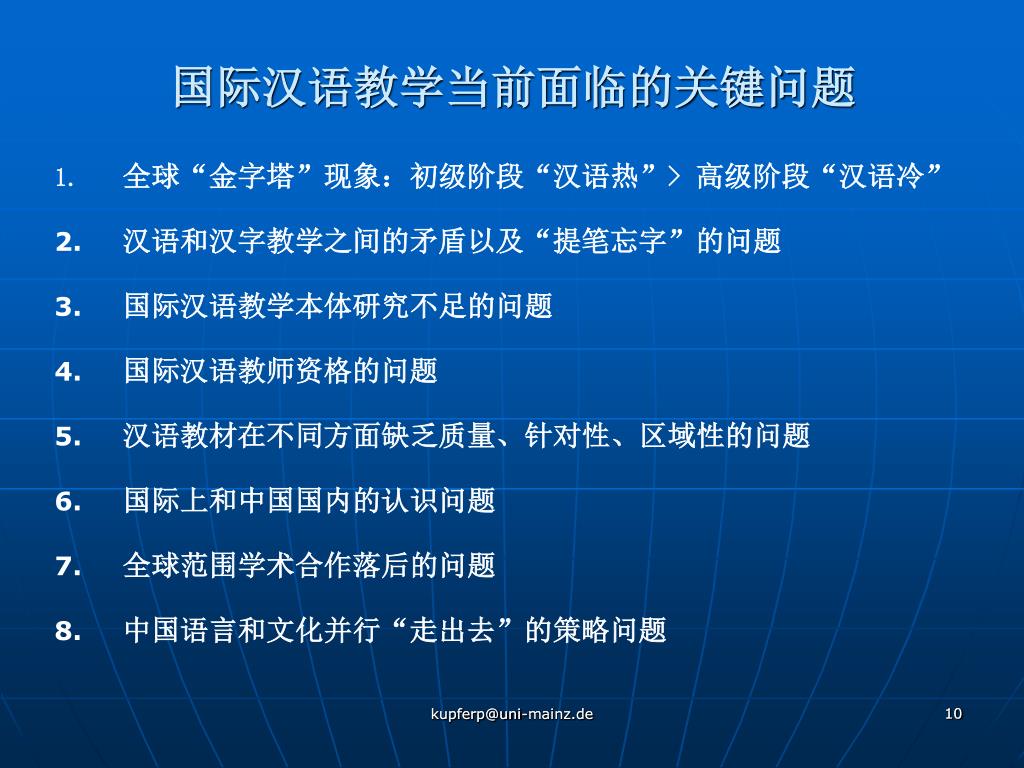 国际汉语教学当前面临的关键问题

1. 全球“金字塔”现象：初级阶段“汉语热”> 高级阶段“汉语冷”

2. 汉语和汉字教学之间的矛盾以及“提笔忘字”的问题

3. 国际汉语教学本体研究不足的问题

4. 国际汉语教师资格的问题

5. 汉语教材在不同方面缺乏质量、针对性、区域性的问题

6. 国际上和中国国内的认识问题

7. 全球范围学术合作落后的问题

8. 中国语言和文化并行“走出去”的策略问题

kupferp@uni-mainz.de

10